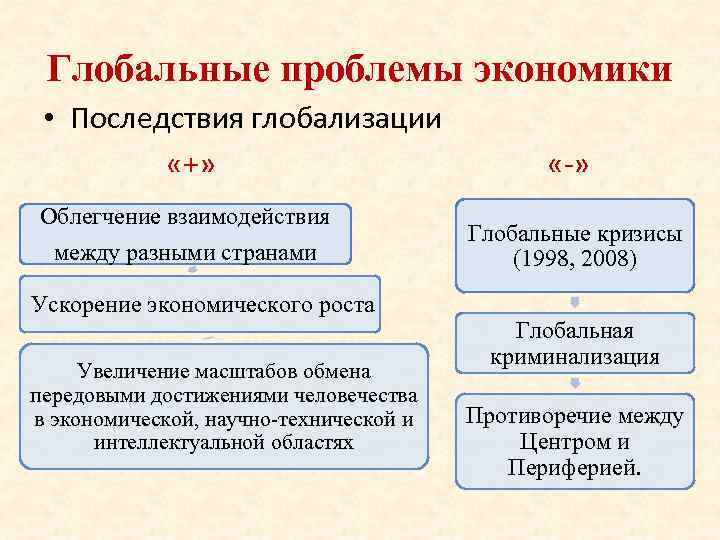 Глобальные проблемы экономики

• Последствия глобализации

«+»

Облегчение взаимодействия между разными странами

Ускорение экономического роста

Увеличение масштабов обмена передовыми достижениями человечества в экономической, научно-технической и интеллектуальной областях

«-»

Глобальные кризисы (1998, 2008)

Глобальная криминализация

Противоречие между Центром и Периферией.